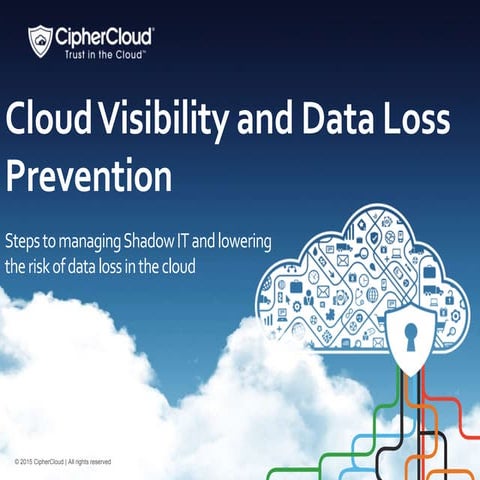 CipherCloud®
Trust in the Cloud™

Cloud Visibility and Data Loss Prevention

Steps to managing Shadow IT and lowering the risk of data loss in the cloud

© 2015 CipherCloud | All rights reserved